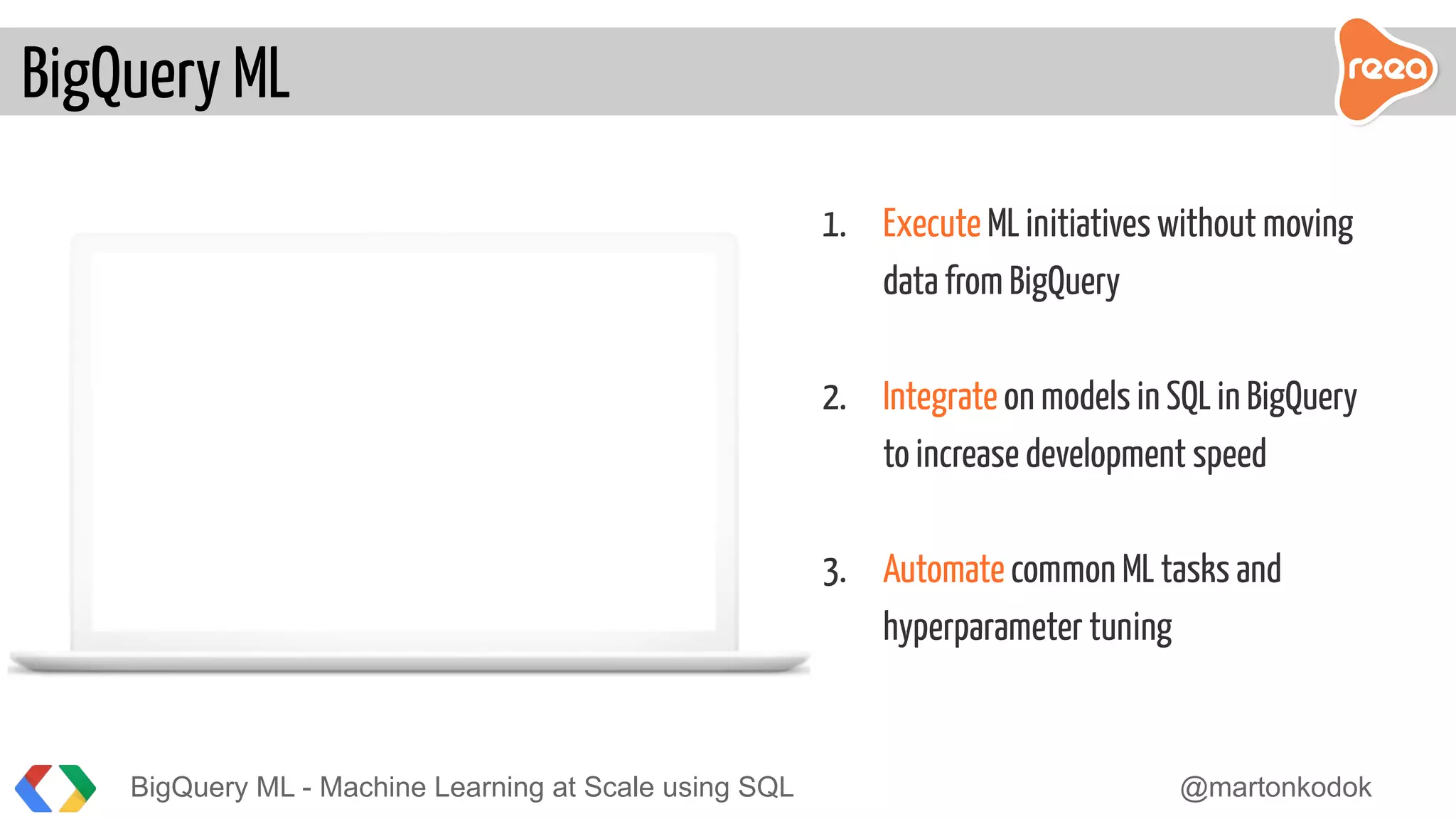 BigQuery ML

reea

1. Execute ML initiatives without moving data from BigQuery

2. Integrate on models in SQL in BigQuery to increase development speed

3. Automate common ML tasks and hyperparameter tuning

BigQuery ML - Machine Learning at Scale using SQL

@martonkodok